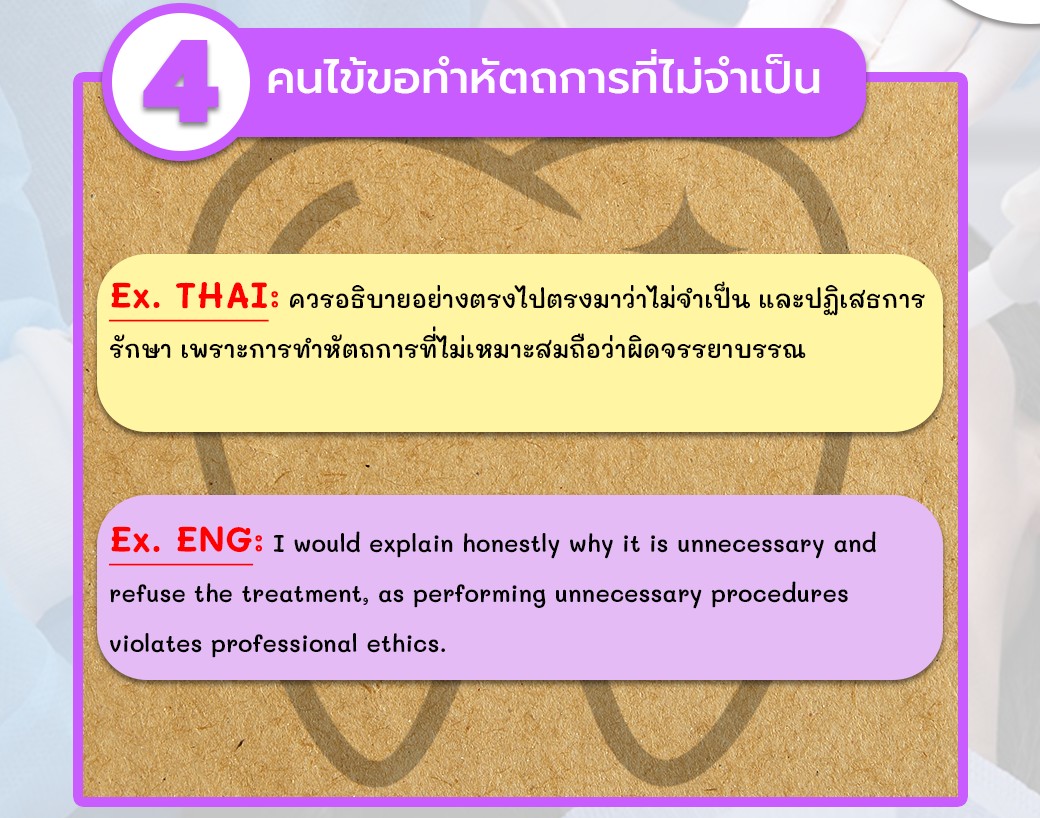 4 คนไข้ขอทำหัตถการที่ไม่จำเป็น

Ex. THAI: ควรอธิบายอย่างตรงไปตรงมาว่าไม่จำเป็น และปฏิเสธการรักษา เพราะการทำหัตถการที่ไม่เหมาะสมถือว่าผิดจรรยาบรรณ

Ex. ENG: I would explain honestly why it is unnecessary and refuse the treatment, as performing unnecessary procedures violates professional ethics.